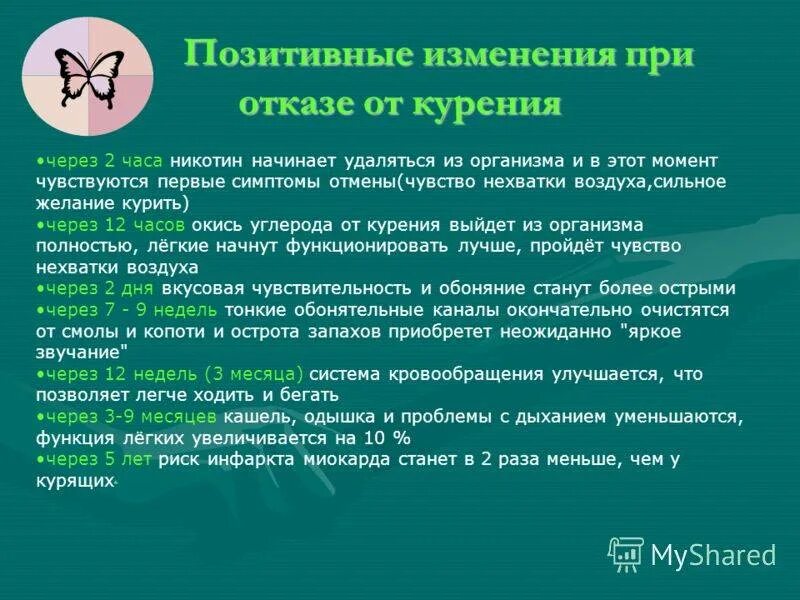 Позитивные изменения при отказе от курения

•через 2 часа никотин начинает удаляться из организма и в этот момент чувствуются первые симптомы отмены(чувство нехватки воздуха,сильное желание курить)
•через 12 часов окись углерода от курения выйдет из организма полностью, лёгкие начнут функционировать лучше, пройдёт чувство нехватки воздуха
•через 2 дня вкусовая чувствительность и обоняние станут более острыми
•через 7 - 9 недель тонкие обонятельные каналы окончательно очистятся от смолы и копоти и острота запахов приобретет неожиданно "яркое звучание"
•через 12 недель (3 месяца) система кровообращения улучшается, что позволяет легче ходить и бегать
•через 3-9 месяцев кашель, одышка и проблемы с дыханием уменьшаются, функция лёгких увеличивается на 10 %
•через 5 лет риск инфаркта миокарда станет в 2 раза меньше, чем у курящих.

MyShared